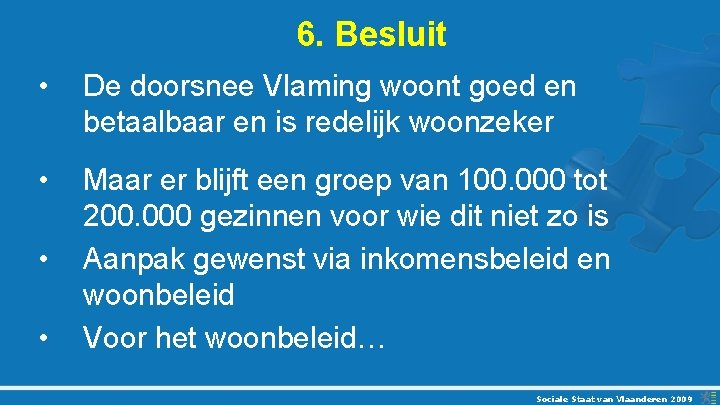 6. Besluit

• De doorsnee Vlaming woont goed en betaalbaar en is redelijk woonzeker

• Maar er blijft een groep van 100.000 tot 200.000 gezinnen voor wie dit niet zo is

• Aanpak gewenst via inkomensbeleid en woonbeleid

• Voor het woonbeleid…

Sociale Staat van Vlaanderen 2009